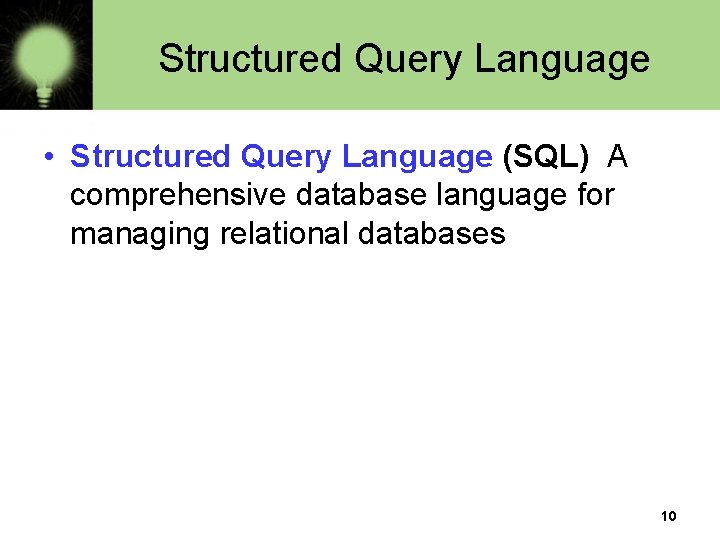 Structured Query Language

• Structured Query Language (SQL) A comprehensive database language for managing relational databases

10